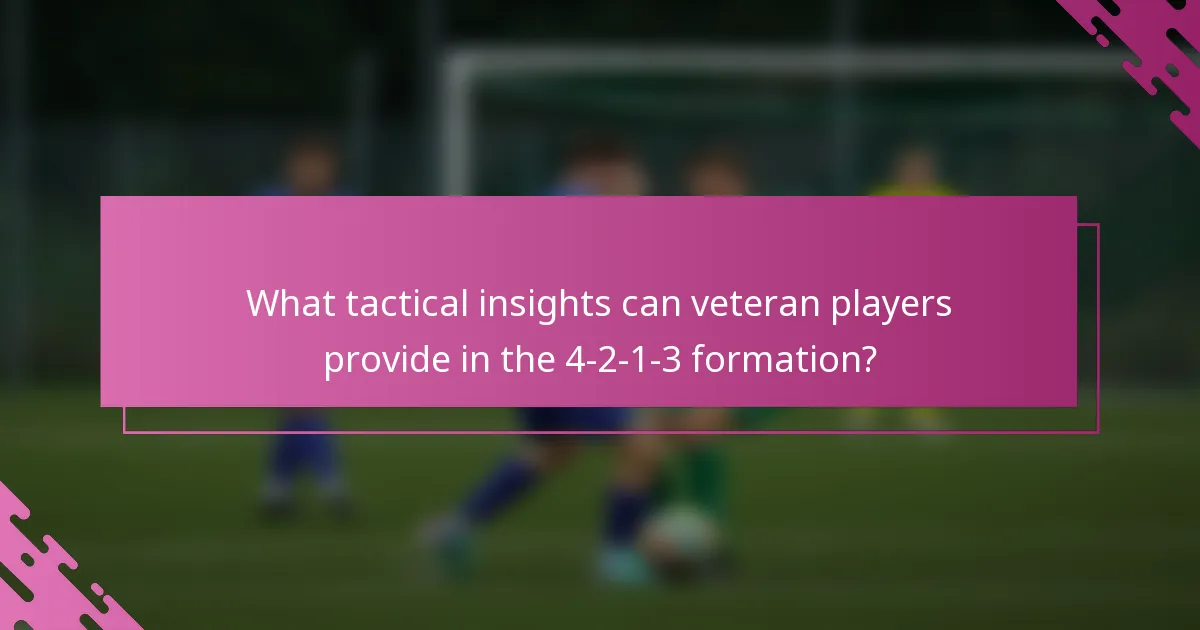 What tactical insights can veteran players provide in the 4-2-1-3 formation?